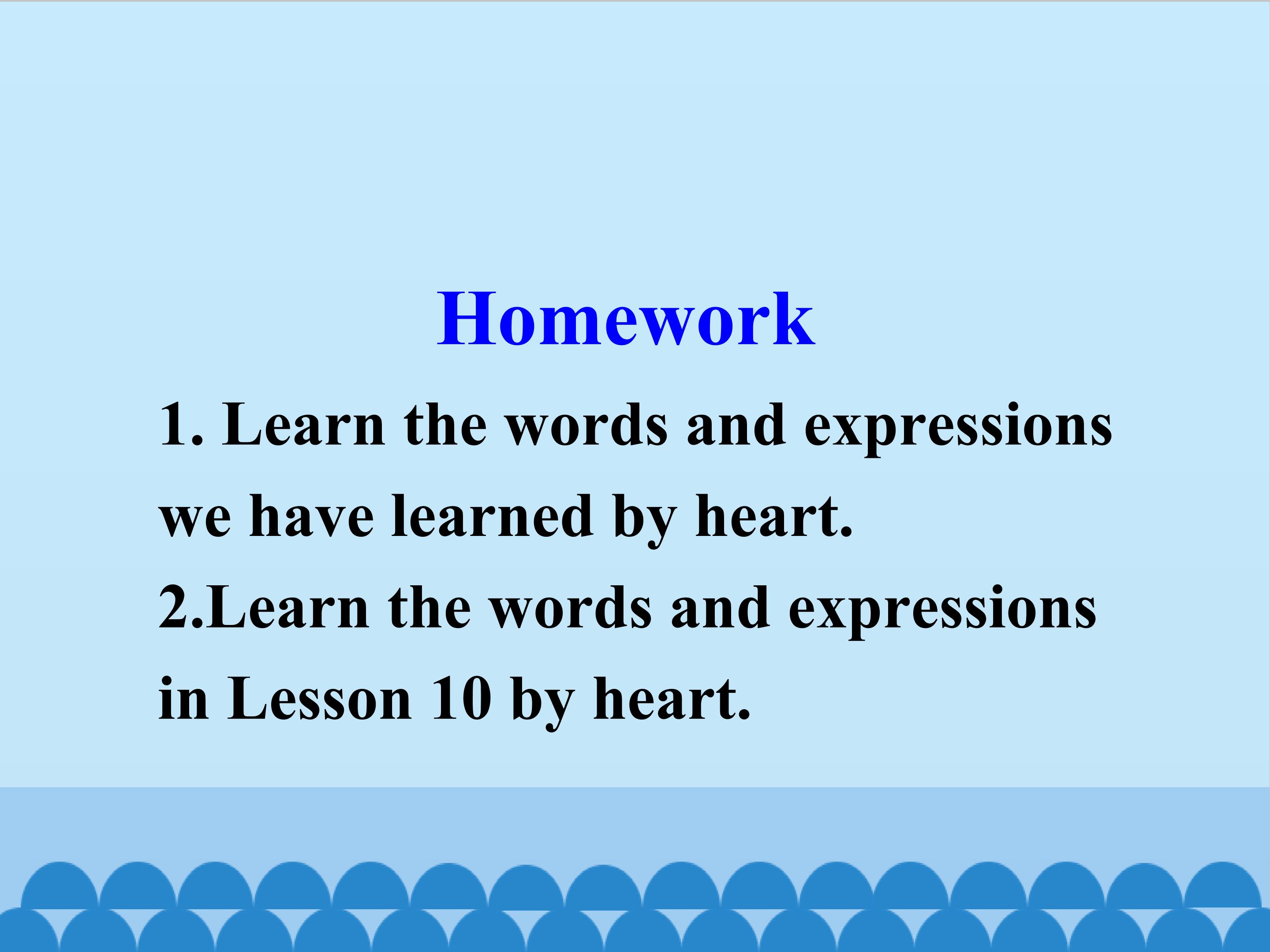 Homework

1. Learn the words and expressions we have learned by heart.

2.Learn the words and expressions in Lesson 10 by heart.